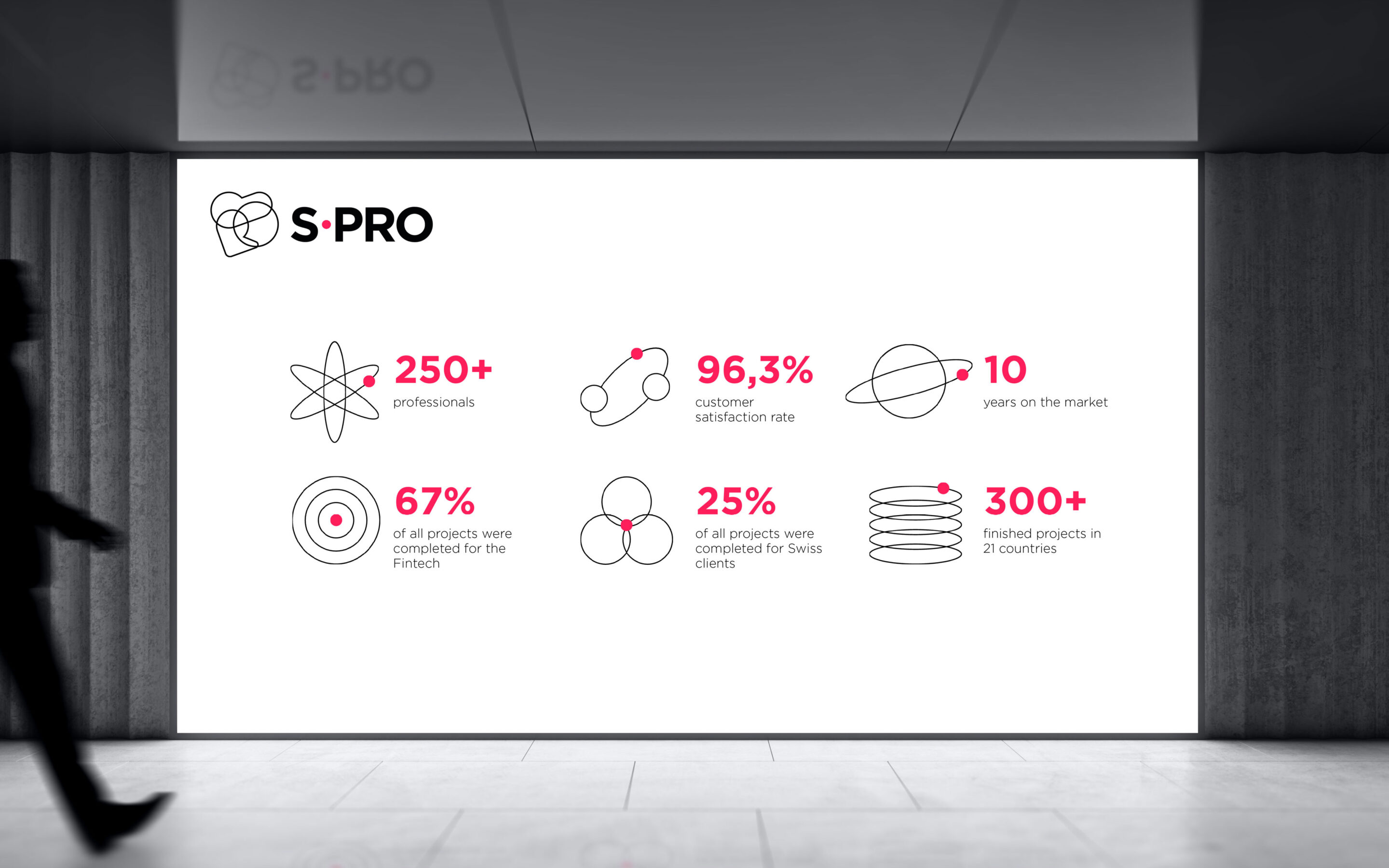 S·PRO

250+
professionals

96,3%
customer satisfaction rate

10
years on the market

67%
of all projects were completed for the Fintech

25%
of all projects were completed for Swiss clients

300+
finished projects in 21 countries